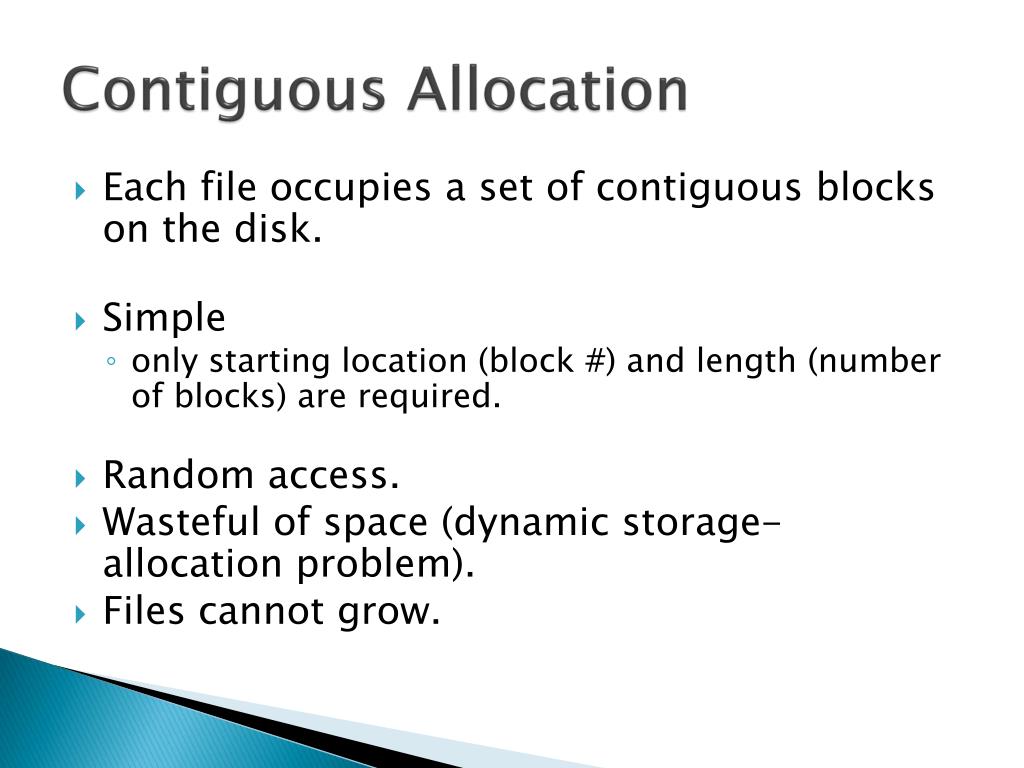 Contiguous Allocation

Each file occupies a set of contiguous blocks on the disk.

Simple
only starting location (block #) and length (number of blocks) are required.

Random access.
Wasteful of space (dynamic storage-allocation problem).
Files cannot grow.